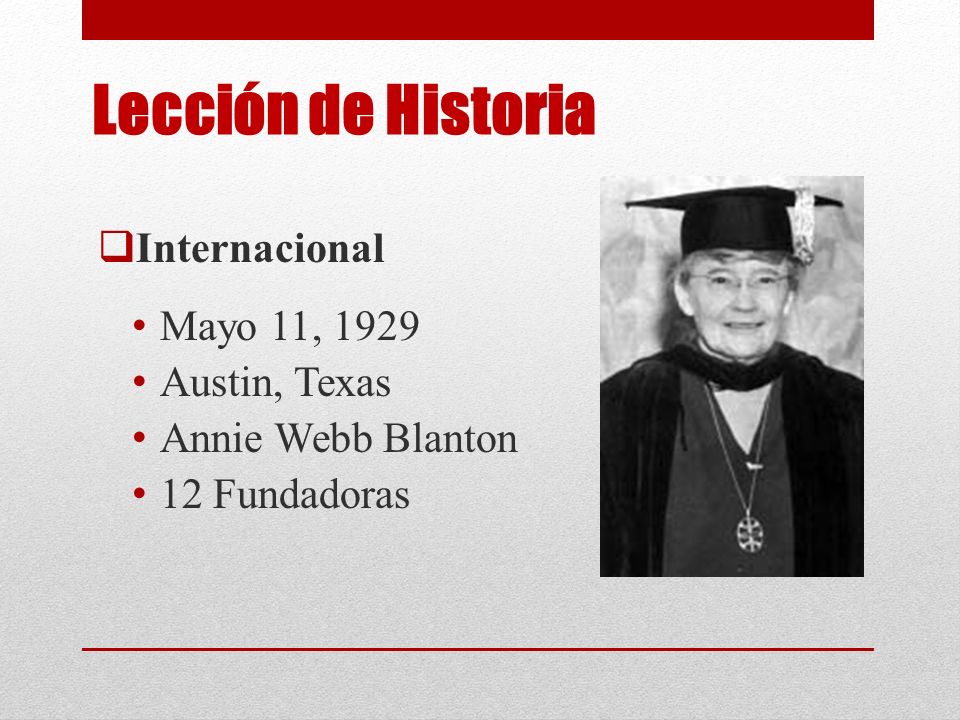 Lección de Historia

❑Internacional

• Mayo 11, 1929
• Austin, Texas
• Annie Webb Blanton
• 12 Fundadoras